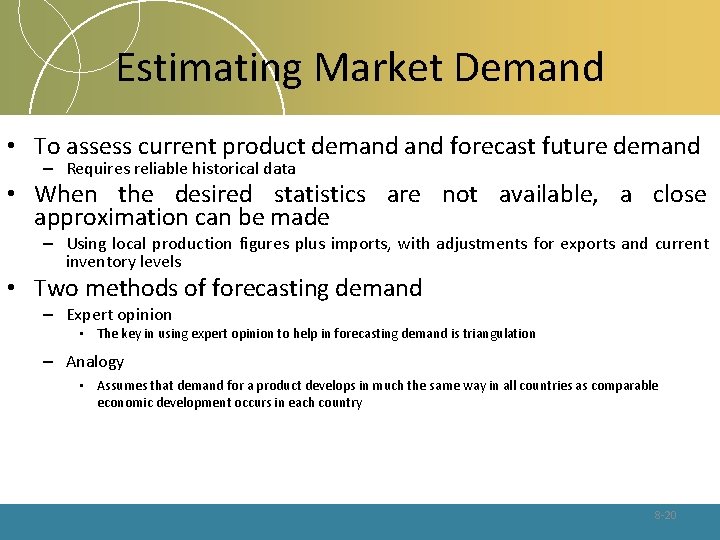 Estimating Market Demand

• To assess current product demand and forecast future demand
– Requires reliable historical data

• When the desired statistics are not available, a close approximation can be made
– Using local production figures plus imports, with adjustments for exports and current inventory levels

• Two methods of forecasting demand
– Expert opinion
▪ The key in using expert opinion to help in forecasting demand is triangulation
– Analogy
▪ Assumes that demand for a product develops in much the same way in all countries as comparable economic development occurs in each country

8-20